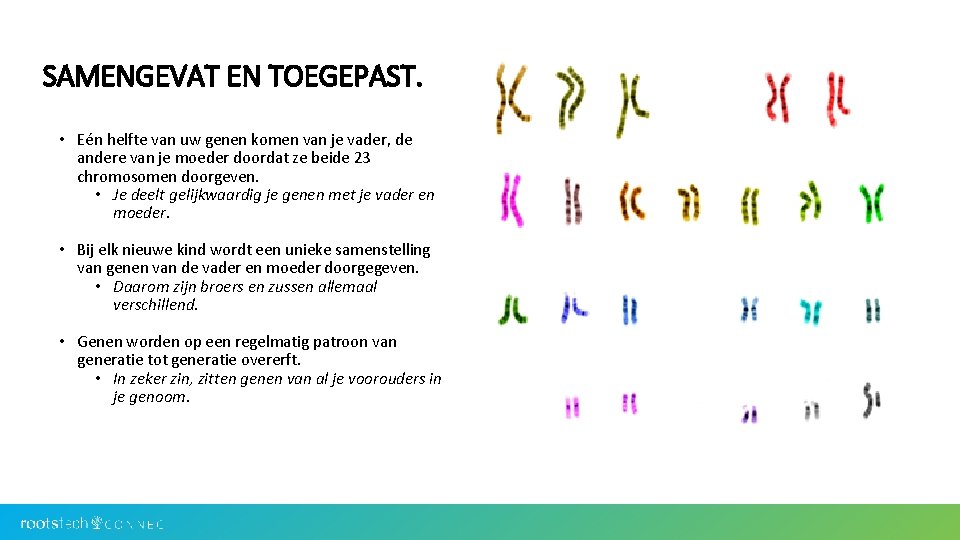 SAMENGEVAT EN TOEGEPAST.

• Eén helfte van uw genen komen van je vader, de andere van je moeder doordat ze beide 23 chromosomen doorgeven.
• Je deelt gelijkwaardig je genen met je vader en moeder.

• Bij elk nieuwe kind wordt een unieke samenstelling van genen van de vader en moeder doorgegeven.
• Daarom zijn broers en zussen allemaal verschillend.

• Genen worden op een regelmatig patroon van generatie tot generatie overerft.
• In zeker zin, zitten genen van al je voorouders in je genoom.

rootstech CONNECT